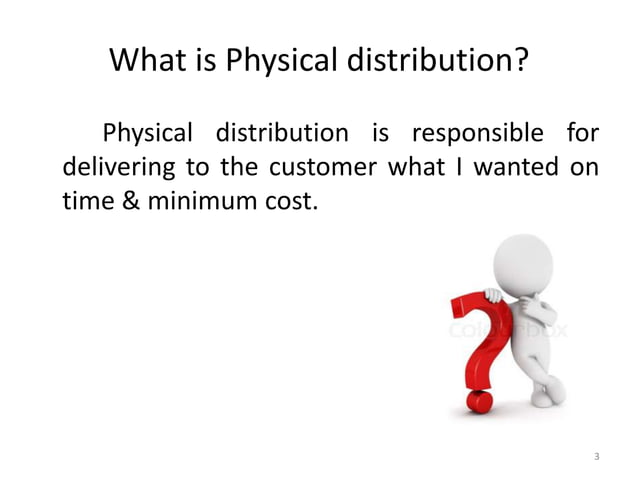 What is Physical distribution?

Physical distribution is responsible for delivering to the customer what I wanted on time & minimum cost.

Colourbox

3